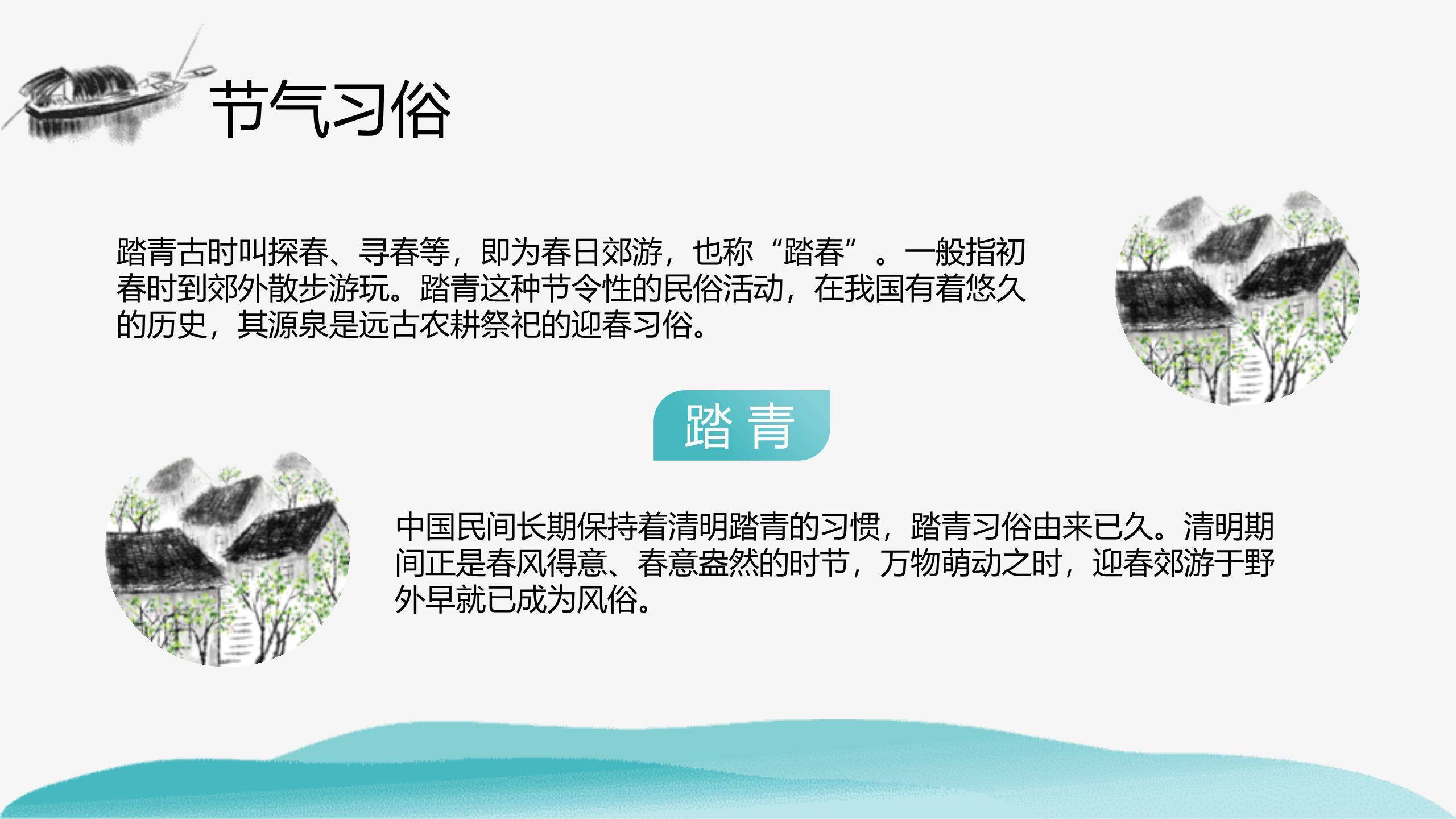 节气习俗

踏青古时叫探春、寻春等，即为春日郊游，也称“踏春”。一般指初春时到郊外散步游玩。踏青这种节令性的民俗活动，在我国有着悠久的历史，其源泉是远古农耕祭祀的迎春习俗。

踏青

中国民间长期保持着清明踏青的习惯，踏青习俗由来已久。清明期间正是春风得意、春意盎然的时节，万物萌动之时，迎春郊游于野外早就已成为风俗。